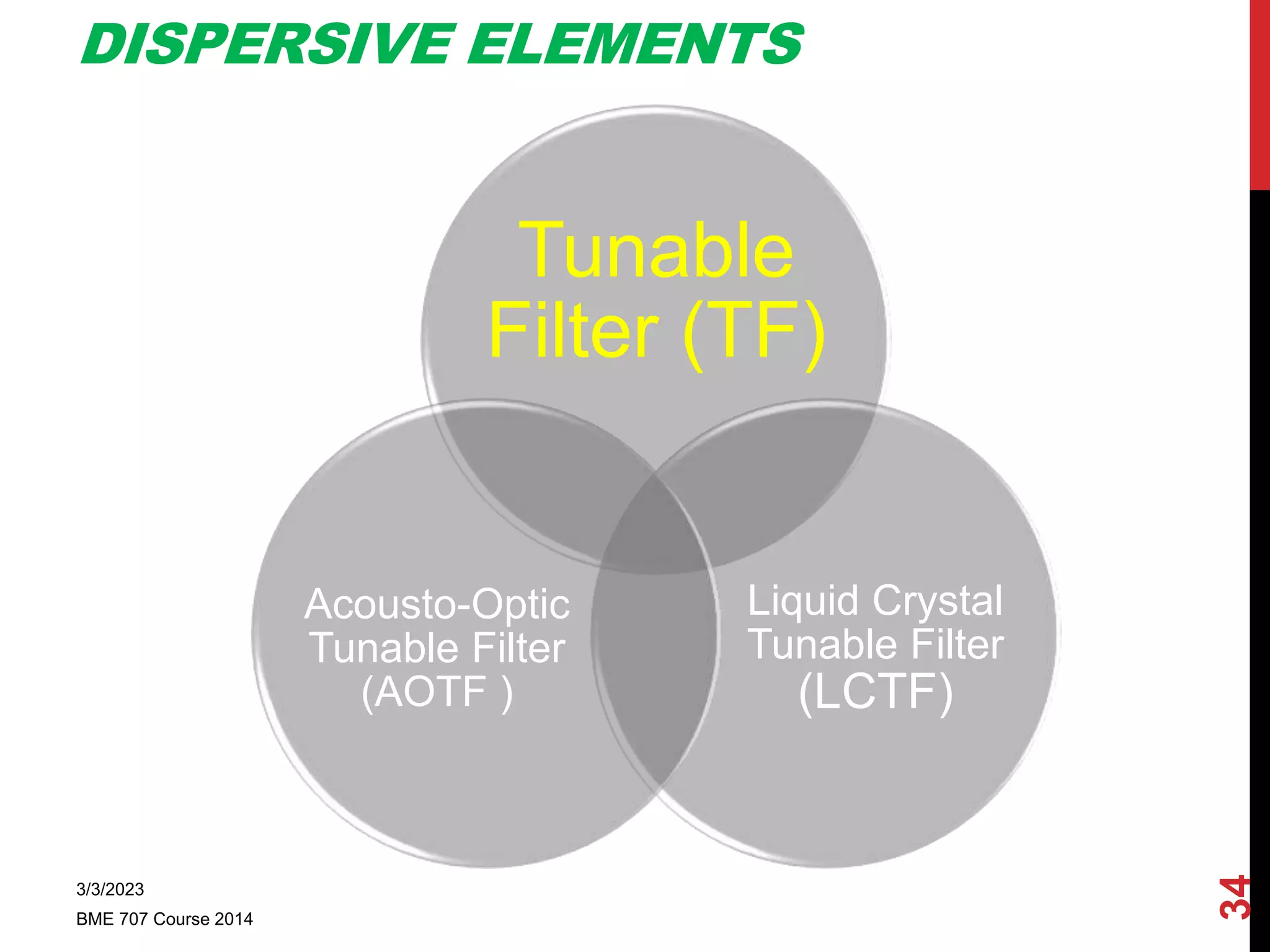 DISPERSIVE ELEMENTS

Tunable Filter (TF)

Acousto-Optic Tunable Filter (AOTF )

Liquid Crystal Tunable Filter (LCTF)

3/3/2023

BME 707 Course 2014

34